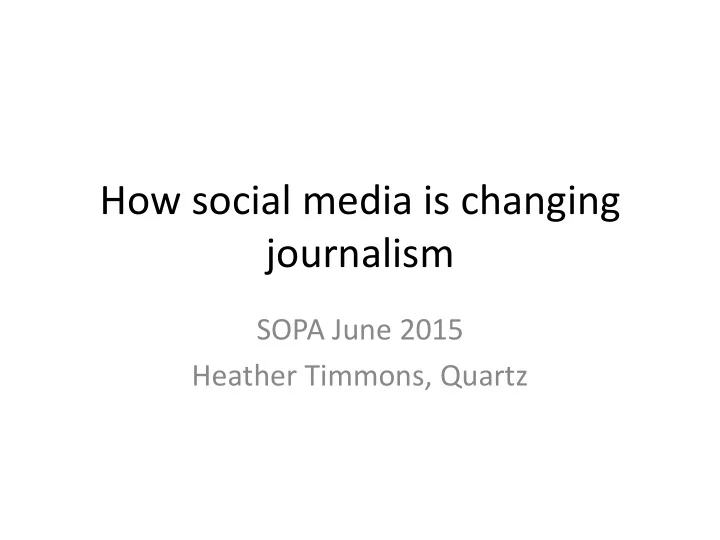 How social media is changing journalism

SOPA June 2015
Heather Timmons, Quartz